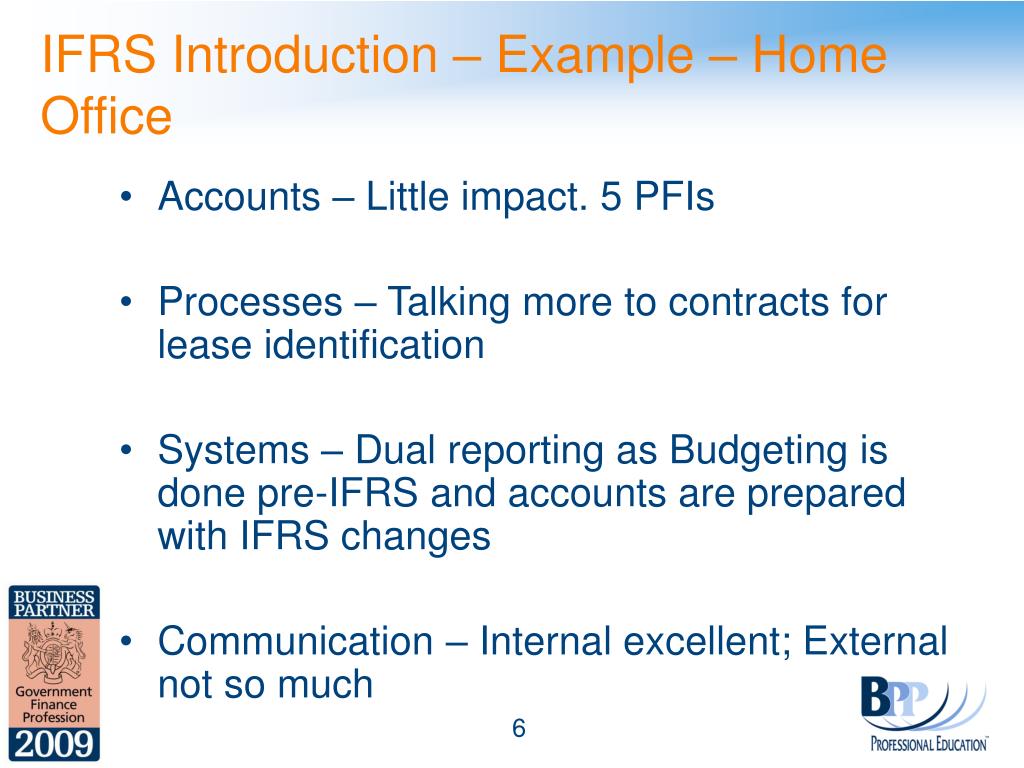 IFRS Introduction – Example – Home Office

• Accounts – Little impact. 5 PFIs

• Processes – Talking more to contracts for lease identification

• Systems – Dual reporting as Budgeting is done pre-IFRS and accounts are prepared with IFRS changes

• Communication – Internal excellent; External not so much

BUSINESS PARTNER
Government Finance Profession
2009

6

BPP
PROFESSIONAL EDUCATION